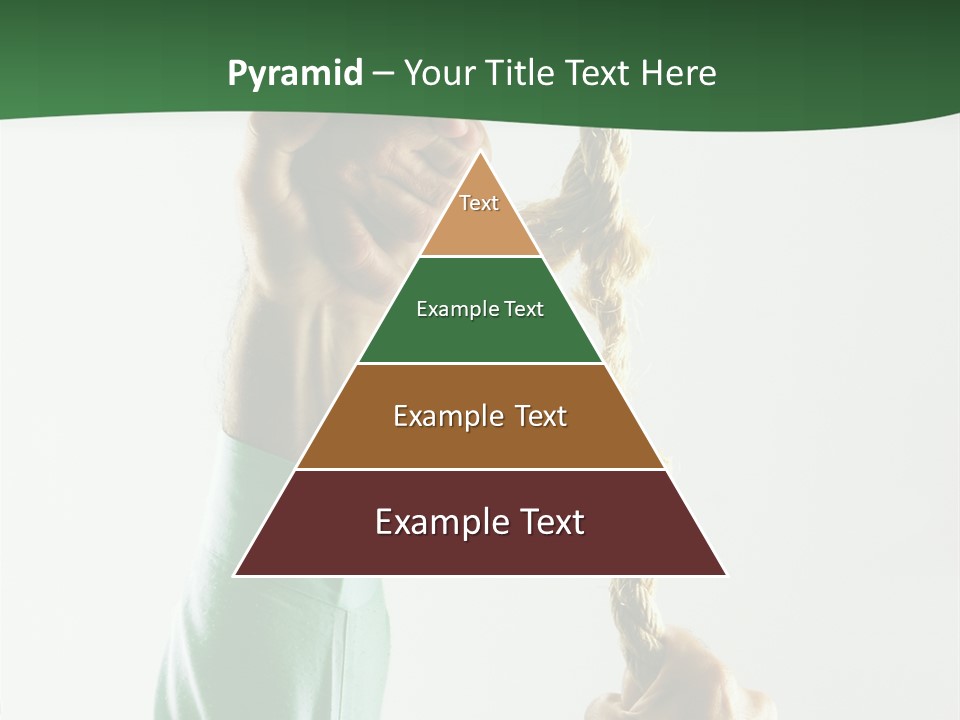 Pyramid – Your Title Text Here

Text

Example Text

Example Text

Example Text